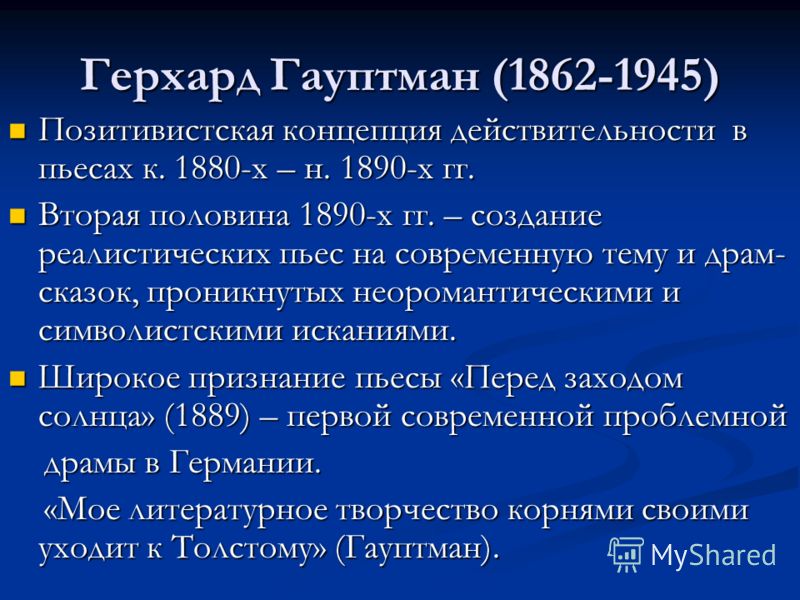 Герхард Гауптман (1862-1945)

Позитивистская концепция действительности в пьесах к. 1880-х – н. 1890-х гг.

Вторая половина 1890-х гг. – создание реалистических пьес на современную тему и драм-сказок, проникнутых неоромантическими и символистскими исканиями.

Широкое признание пьесы «Перед заходом солнца» (1889) – первой современной проблемной драмы в Германии.

«Мое литературное творчество корнями своими уходит к Толстому» (Гауптман).

MyShared